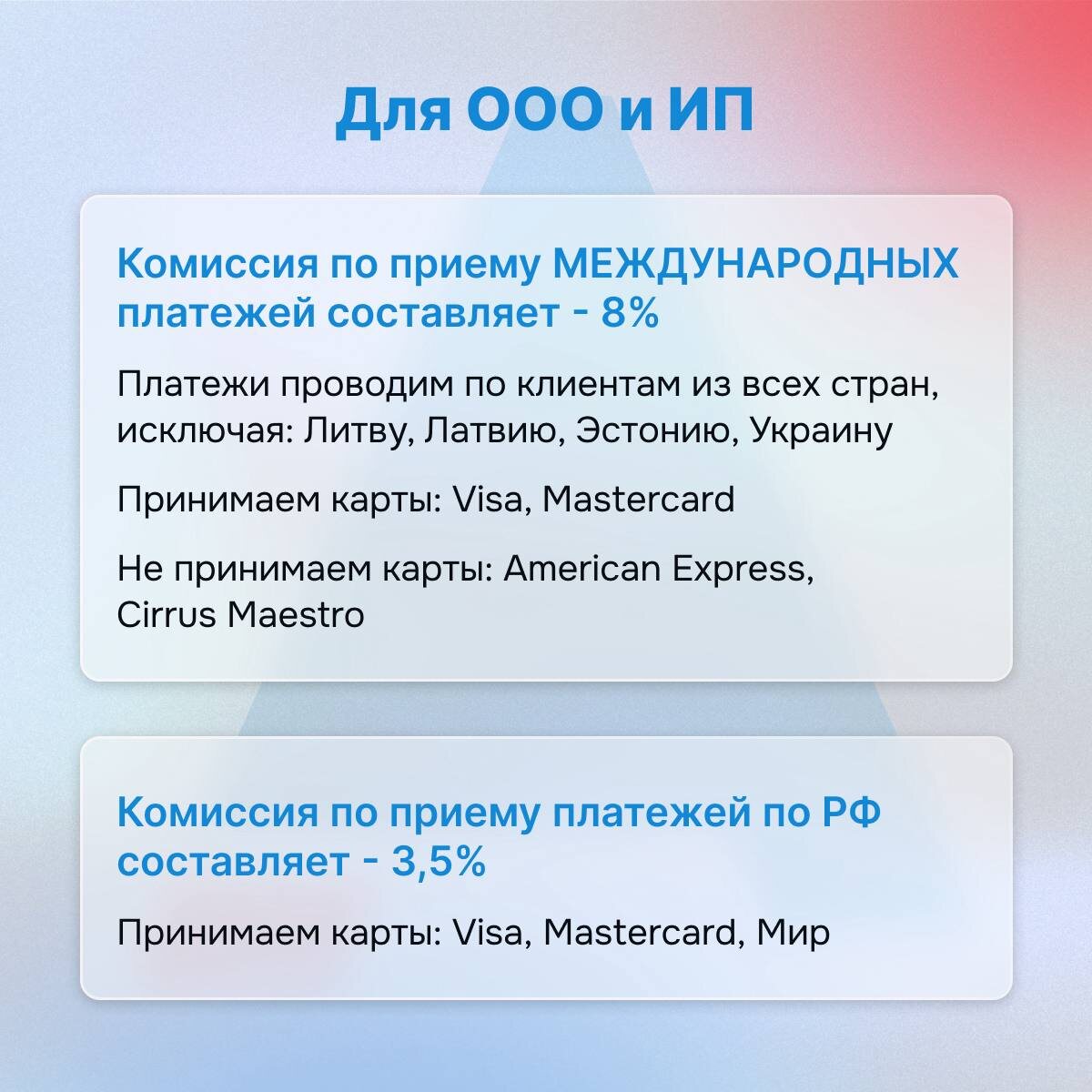 Для ООО и ИП

Комиссия по приему МЕЖДУНАРОДНЫХ платежей составляет - 8%

Платежи проводим по клиентам из всех стран, исключая: Литву, Латвию, Эстонию, Украину

Принимаем карты: Visa, Mastercard

Не принимаем карты: American Express, Cirrus Maestro

Комиссия по приему платежей по РФ составляет - 3,5%

Принимаем карты: Visa, Mastercard, Мир